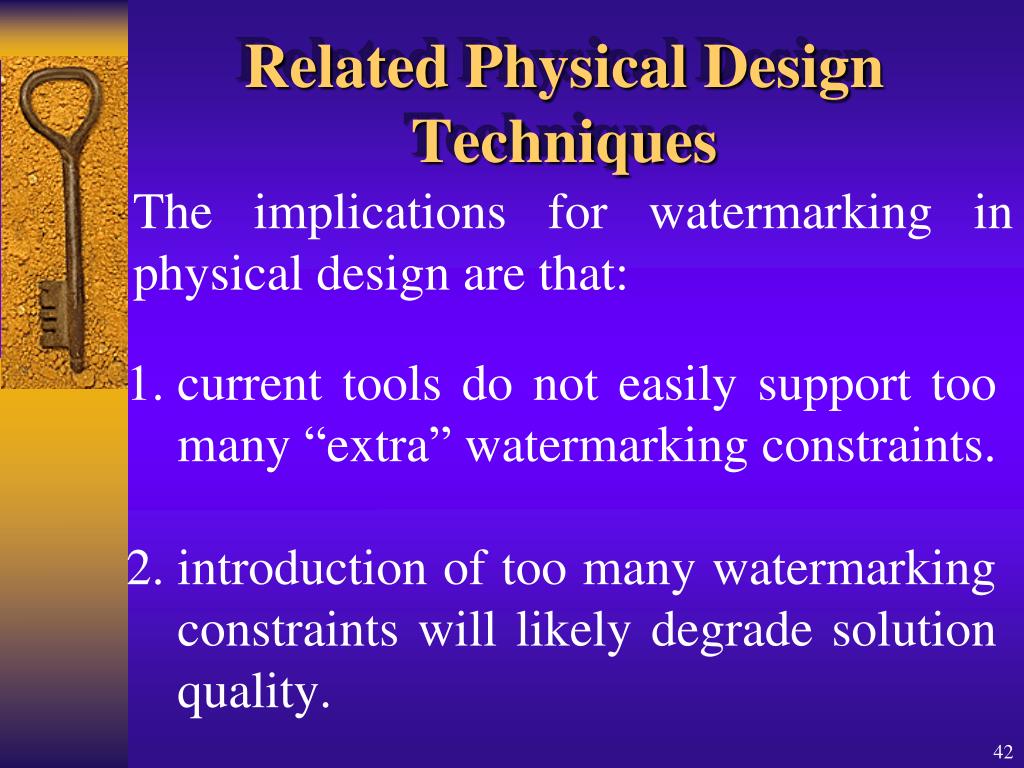 Related Physical Design Techniques

The implications for watermarking in physical design are that:

1. current tools do not easily support too many “extra” watermarking constraints.

2. introduction of too many watermarking constraints will likely degrade solution quality.

42